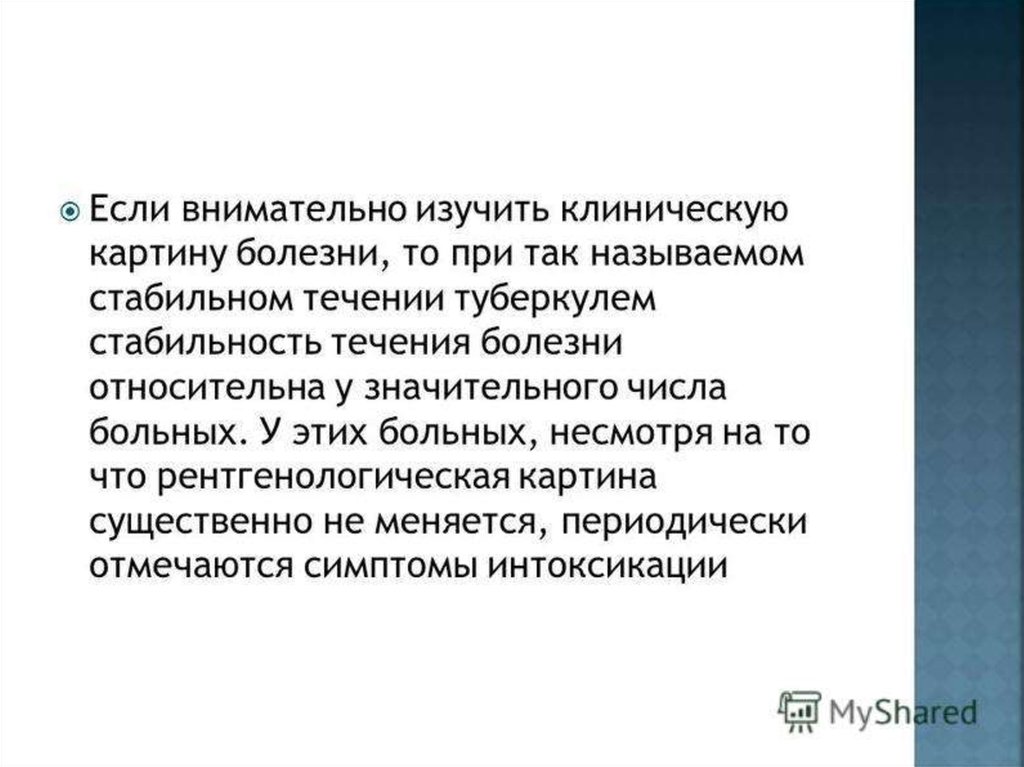 Если внимательно изучить клиническую картину болезни, то при так называемом стабильном течении туберкулем стабильность течения болезни относительна у значительного числа больных. У этих больных, несмотря на то что рентгенологическая картина существенно не меняется, периодически отмечаются симптомы интоксикации

MyShared